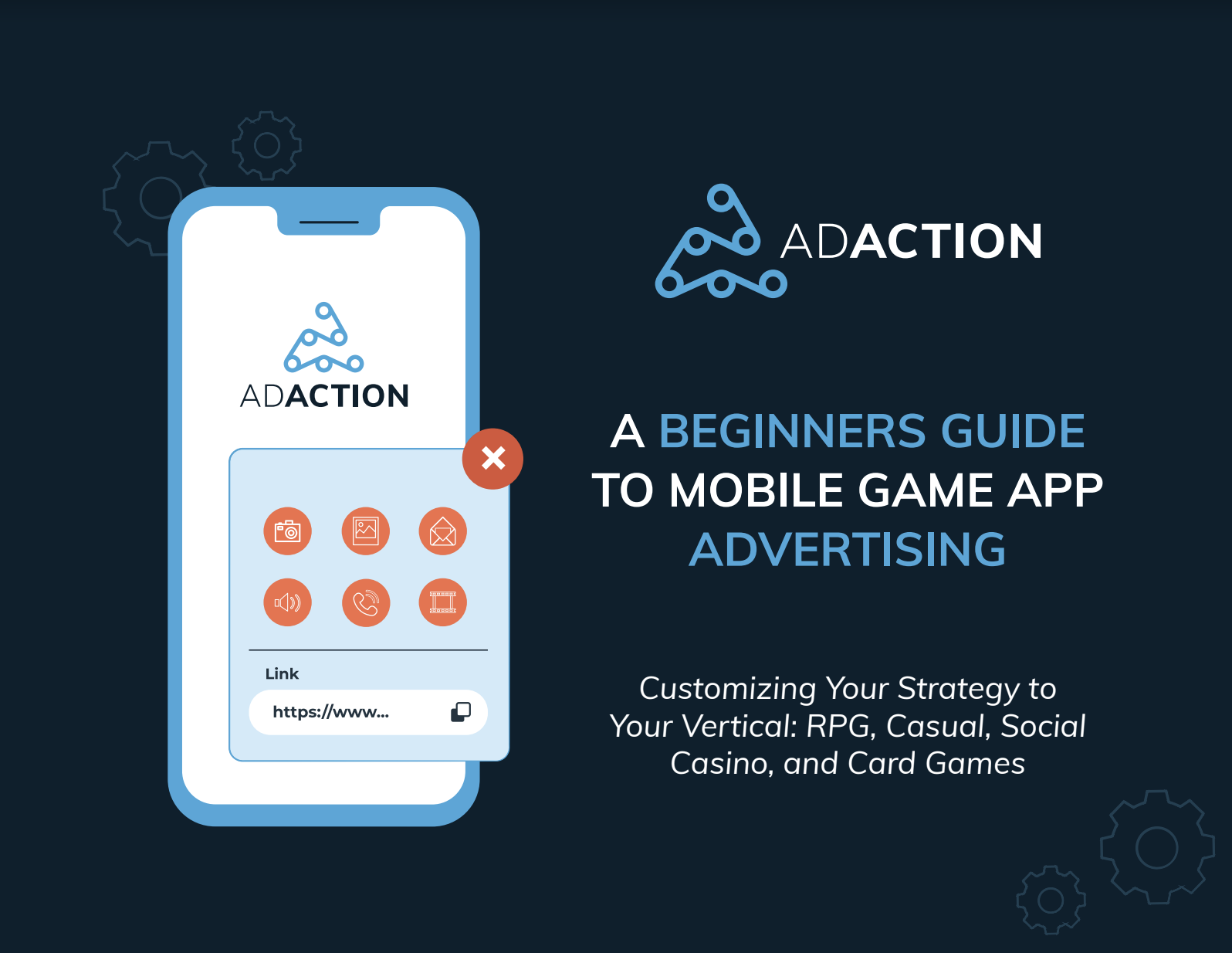 ADACTION

Link

https://www...

ADACTION

A BEGINNERS GUIDE TO MOBILE GAME APP ADVERTISING

Customizing Your Strategy to Your Vertical: RPG, Casual, Social Casino, and Card Games